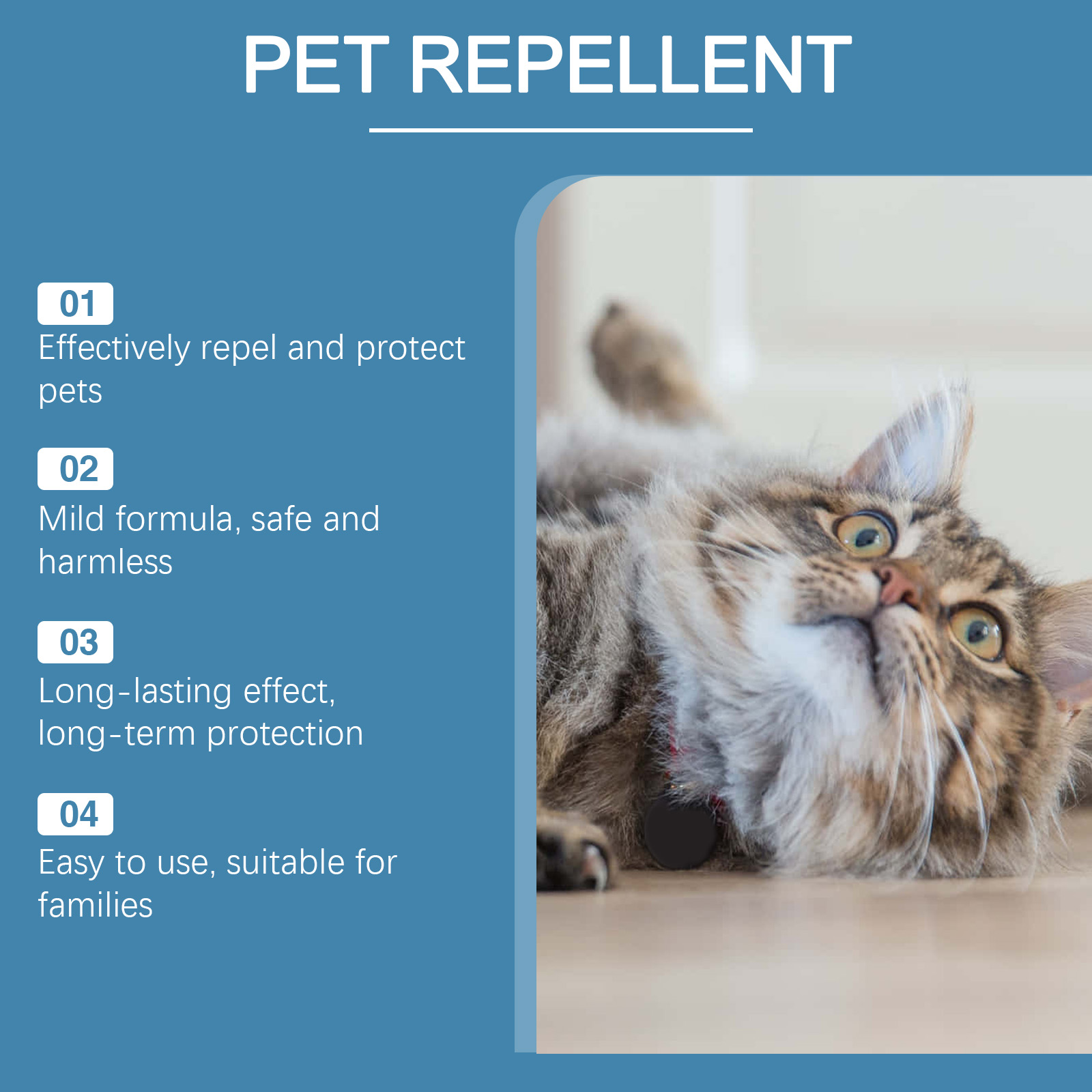 PET REPELLENT

01
Effectively repel and protect pets

02
Mild formula, safe and harmless

03
Long-lasting effect, long-term protection

04
Easy to use, suitable for families